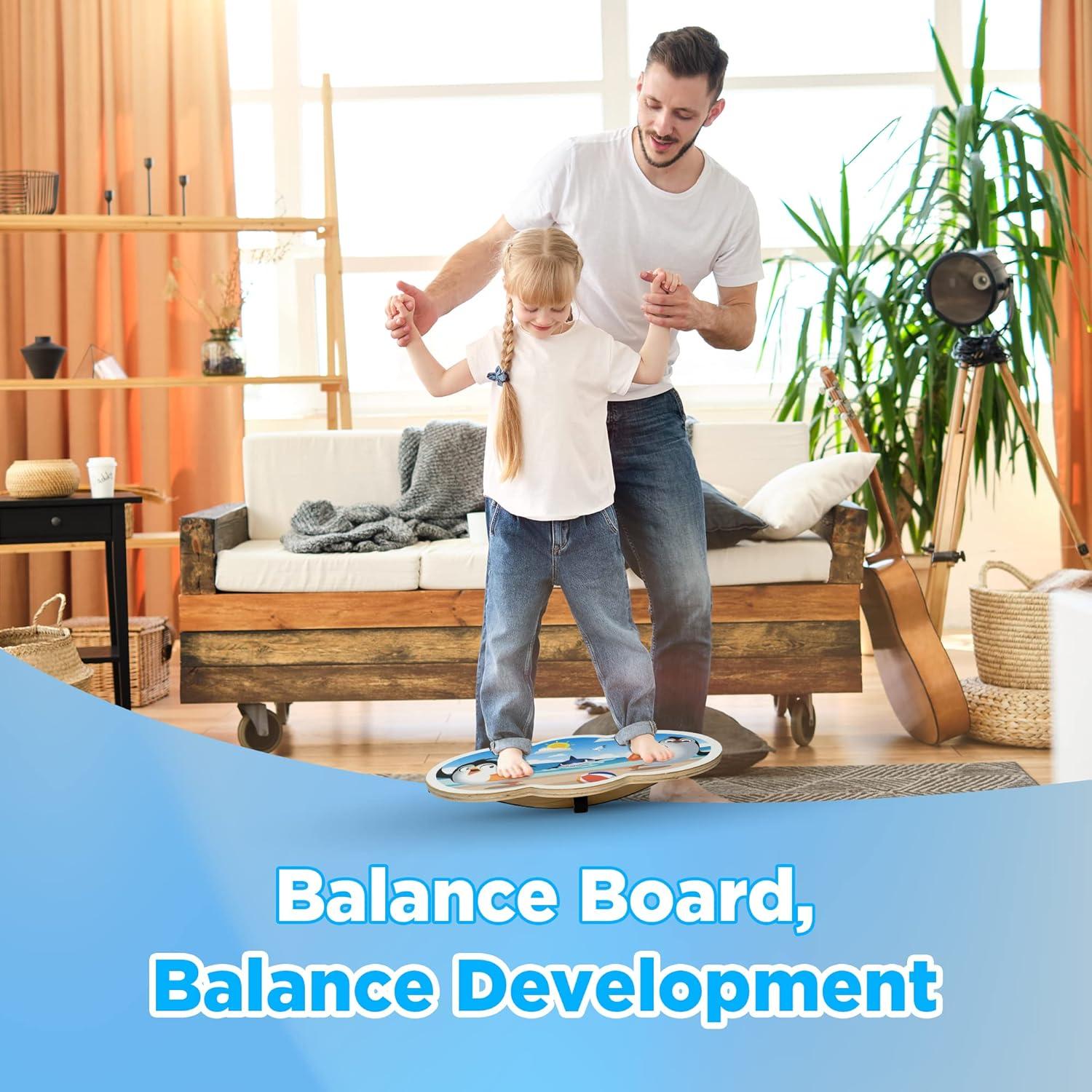 Balance Board,
Balance Development